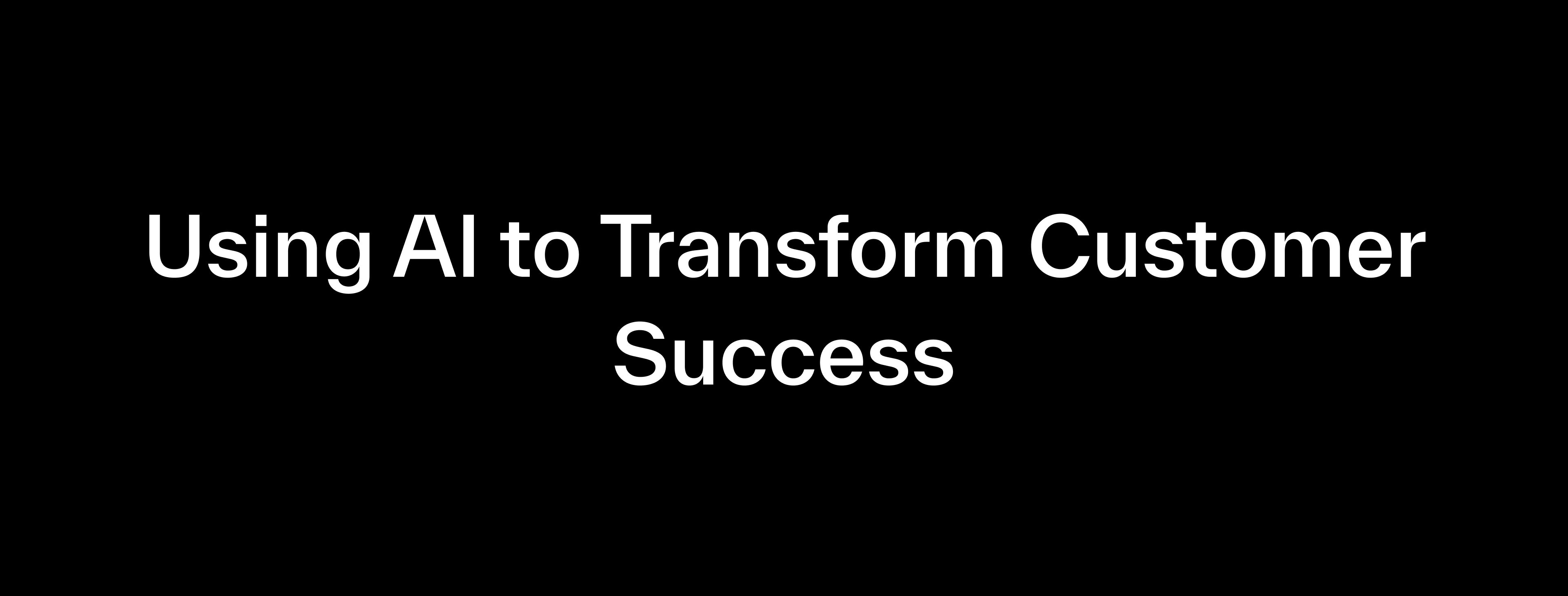 Using AI to Transform Customer Success